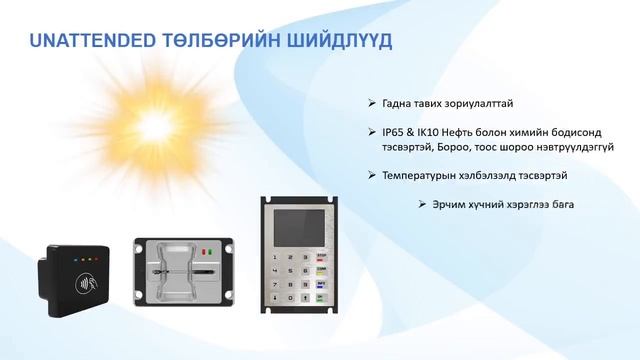 UNATTENDED ТӨЛБӨРИЙН ШИЙДЛҮҮД

➢ Гадна тавих зориулалттай

➢ IP65 & IK10 Нефть болон химийн бодисонд тэсвэртэй, Бороо, тоос шороо нэвтрүүлдэггүй

➢ Температурын хэлбэлзэлд тэсвэртэй

➢ Эрчим хүчний хэрэглээ бага